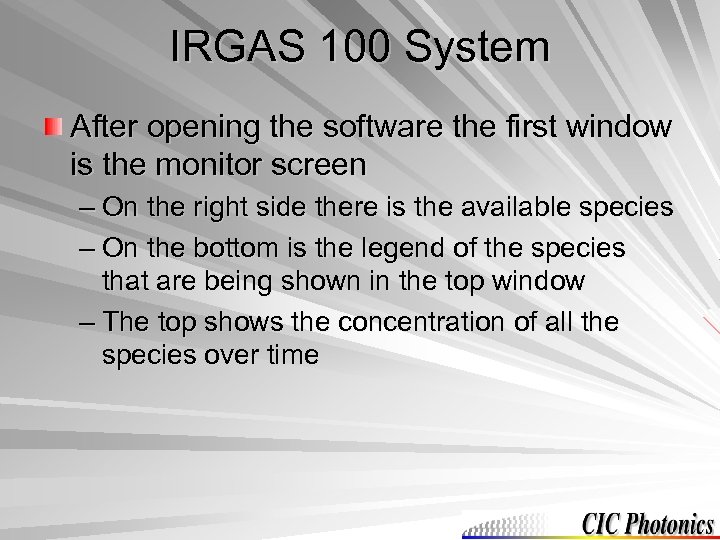 IRGAS 100 System

After opening the software the first window is the monitor screen

– On the right side there is the available species

– On the bottom is the legend of the species that are being shown in the top window

– The top shows the concentration of all the species over time

CIC Photonics